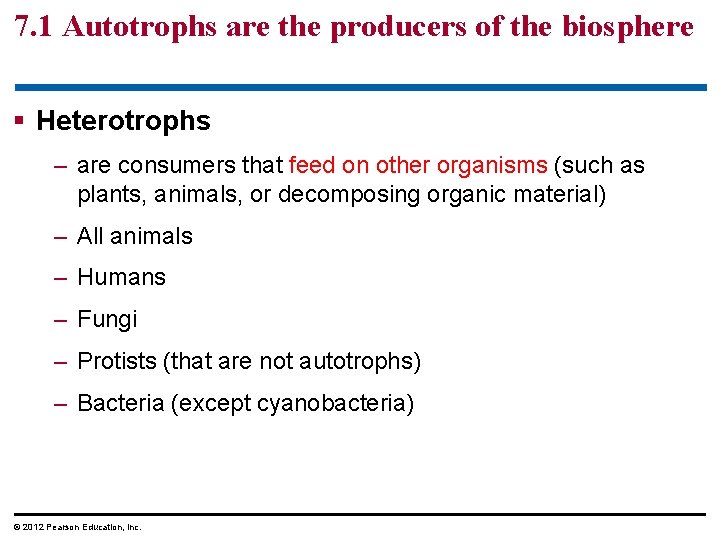 7.1 Autotrophs are the producers of the biosphere

▪ Heterotrophs

– are consumers that feed on other organisms (such as plants, animals, or decomposing organic material)

– All animals

– Humans

– Fungi

– Protists (that are not autotrophs)

– Bacteria (except cyanobacteria)

© 2012 Pearson Education, Inc.